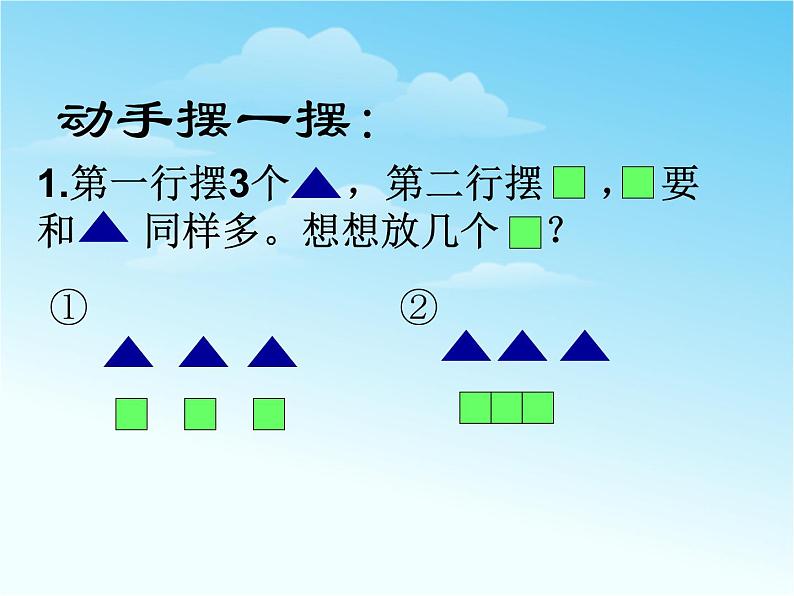 动手摆一摆：

1.第一行摆3个▲，第二行摆■，■要和▲同样多。想想放几个■？

①

②